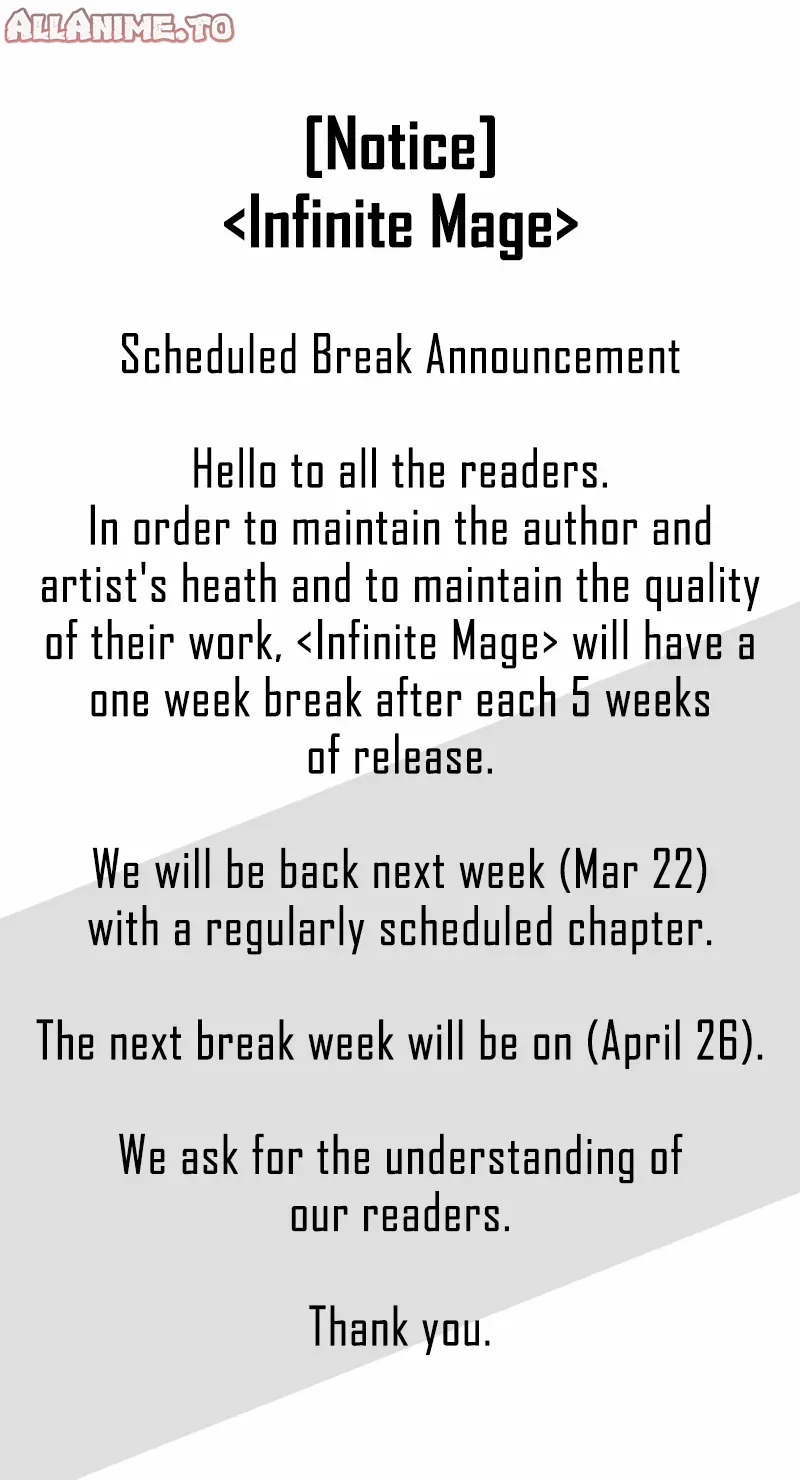 ALLANIME.TO

[Notice]
<Infinite Mage>

Scheduled Break Announcement

Hello to all the readers.
In order to maintain the author and artist's heath and to maintain the quality of their work, <Infinite Mage> will have a one week break after each 5 weeks of release.

We will be back next week (Mar 22) with a regularly scheduled chapter.

The next break week will be on (April 26).

We ask for the understanding of our readers.

Thank you.